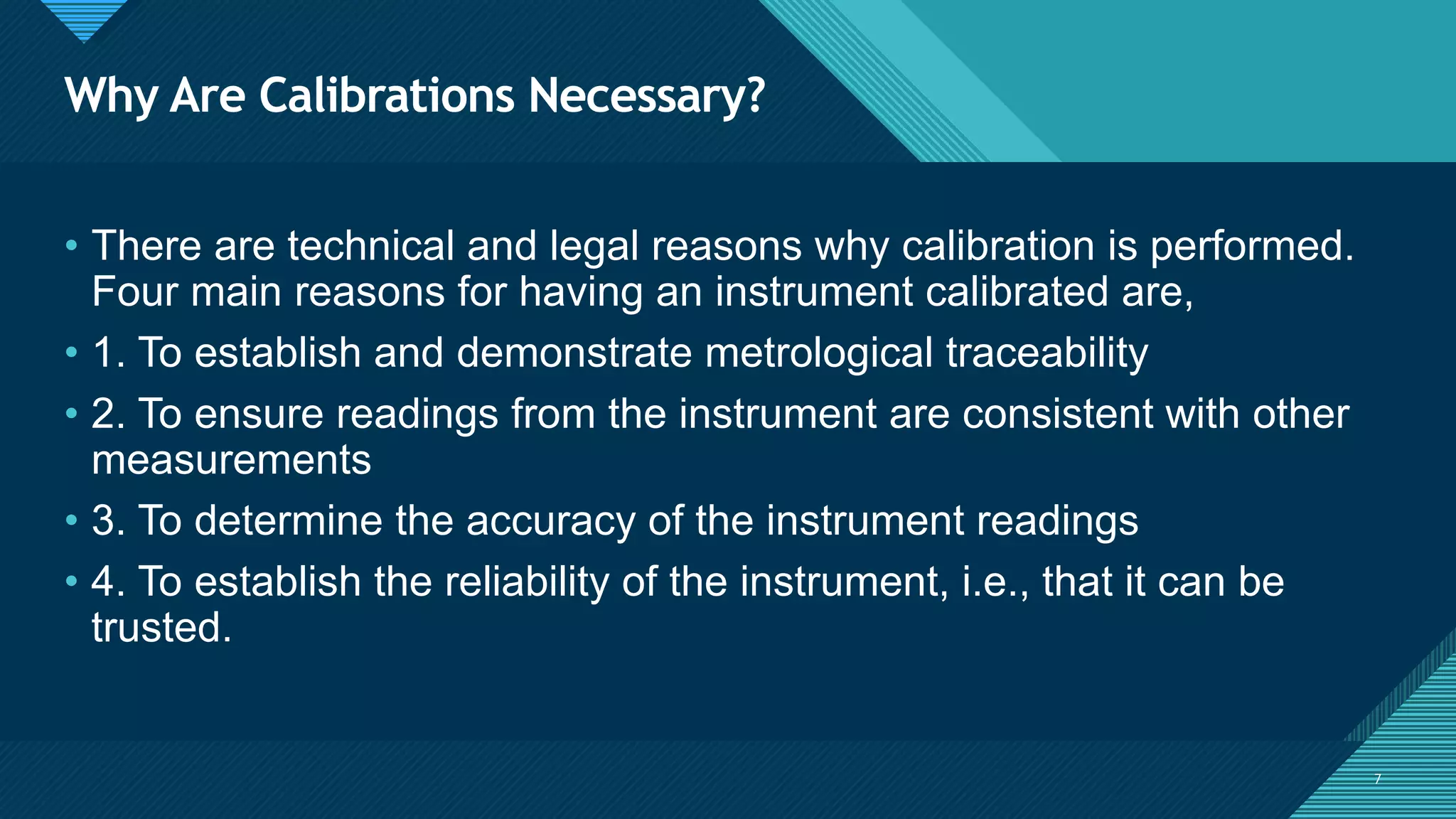 Why Are Calibrations Necessary?

• There are technical and legal reasons why calibration is performed. Four main reasons for having an instrument calibrated are,

• 1. To establish and demonstrate metrological traceability

• 2. To ensure readings from the instrument are consistent with other measurements

• 3. To determine the accuracy of the instrument readings

• 4. To establish the reliability of the instrument, i.e., that it can be trusted.

7